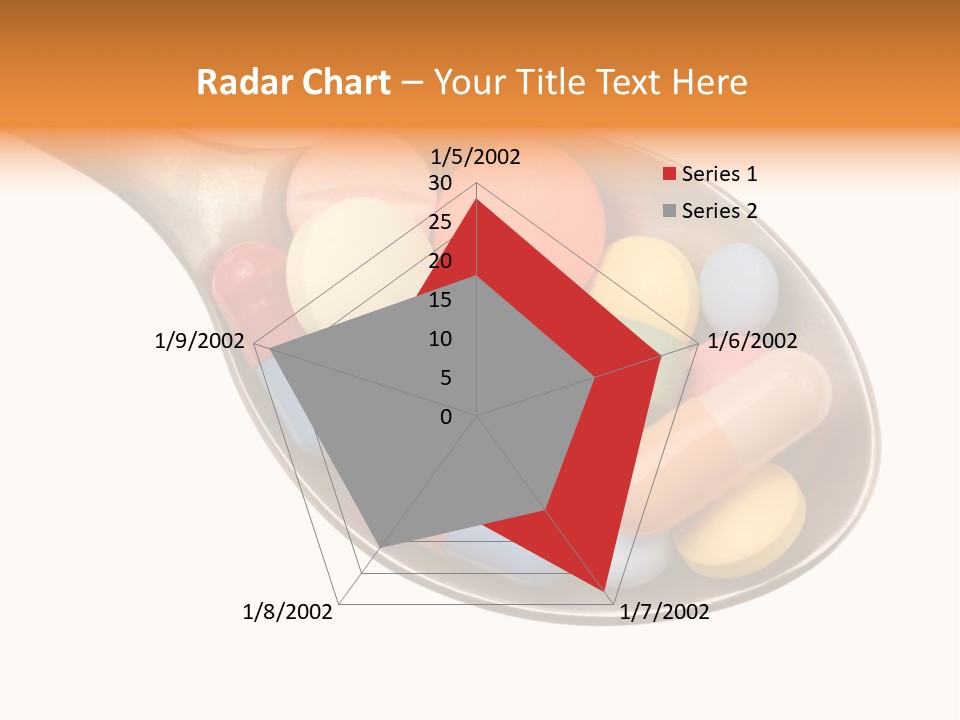 Radar Chart – Your Title Text Here

1/5/2002
30
25
20
15
10
5
0
1/6/2002
1/7/2002
1/8/2002
1/9/2002

Series 1
Series 2